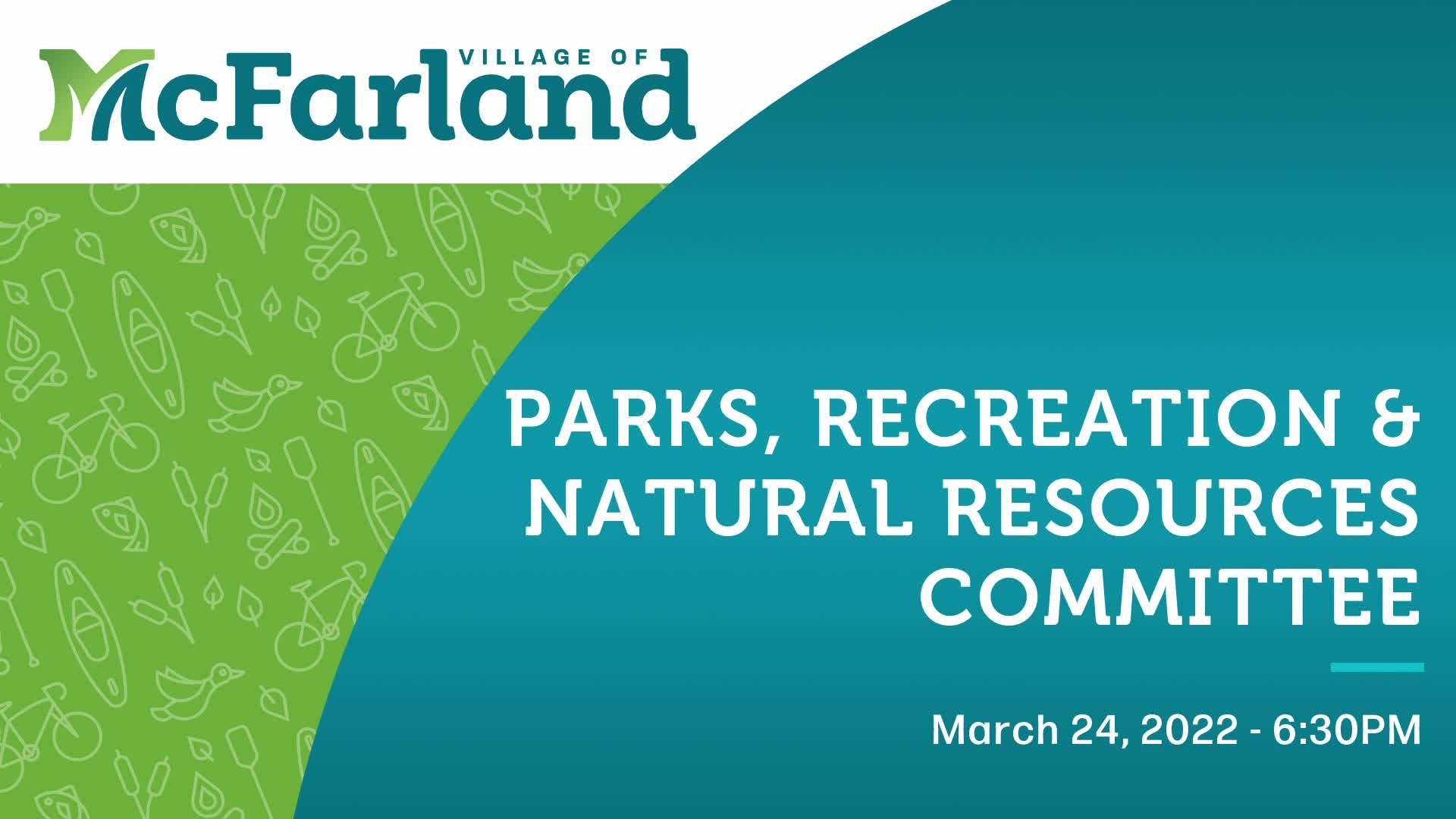 VILLAGE OF
McFarland

PARKS, RECREATION & NATURAL RESOURCES COMMITTEE

March 24, 2022 - 6:30PM